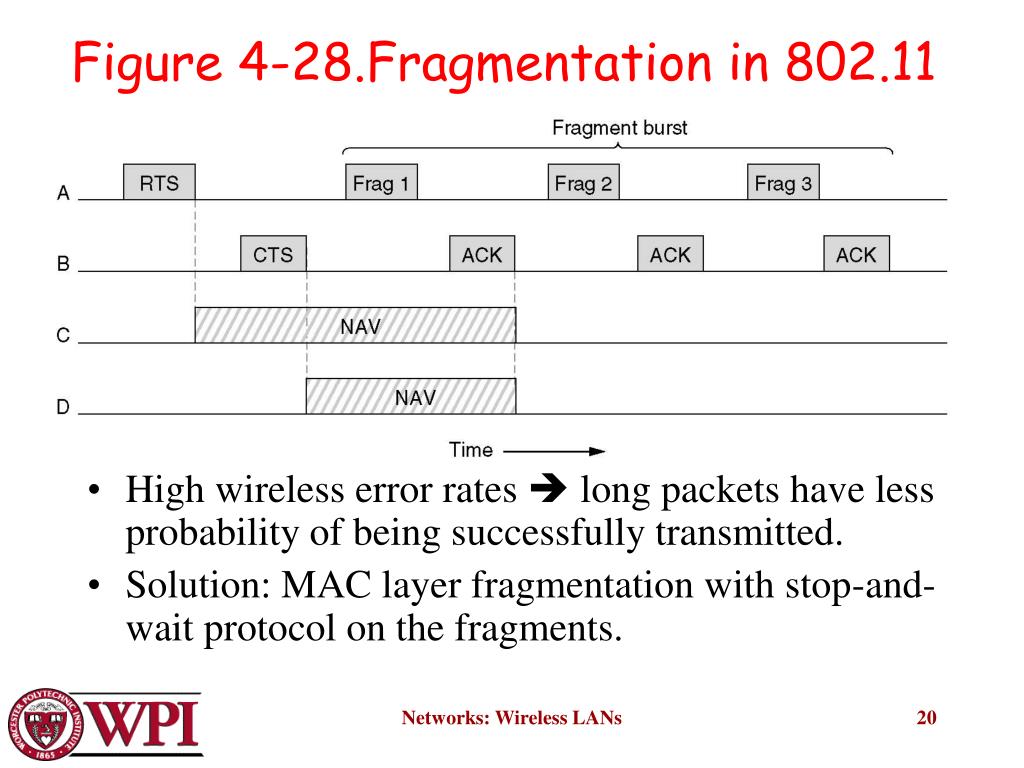 Figure 4-28.Fragmentation in 802.11

Fragment burst

A RTS Frag 1 Frag 2 Frag 3

B CTS ACK ACK ACK

C NAV

D NAV

Time

• High wireless error rates ➔ long packets have less probability of being successfully transmitted.
• Solution: MAC layer fragmentation with stop-and-wait protocol on the fragments.

WORCESTER POLYTECHNIC INSTITUTE 1865 WPI

Networks: Wireless LANs

20